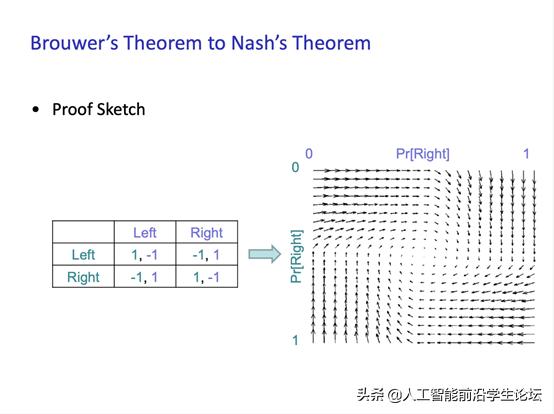 Brouwer's Theorem to Nash's Theorem

• Proof Sketch

| | Left | Right |
|---|---|---|
| Left | 1, -1 | -1, 1 |
| Right | -1, 1 | 1, -1 |

0 Pr[Right] 1

0

Pr[Right]

1

头条 @人工智能前沿学生论坛